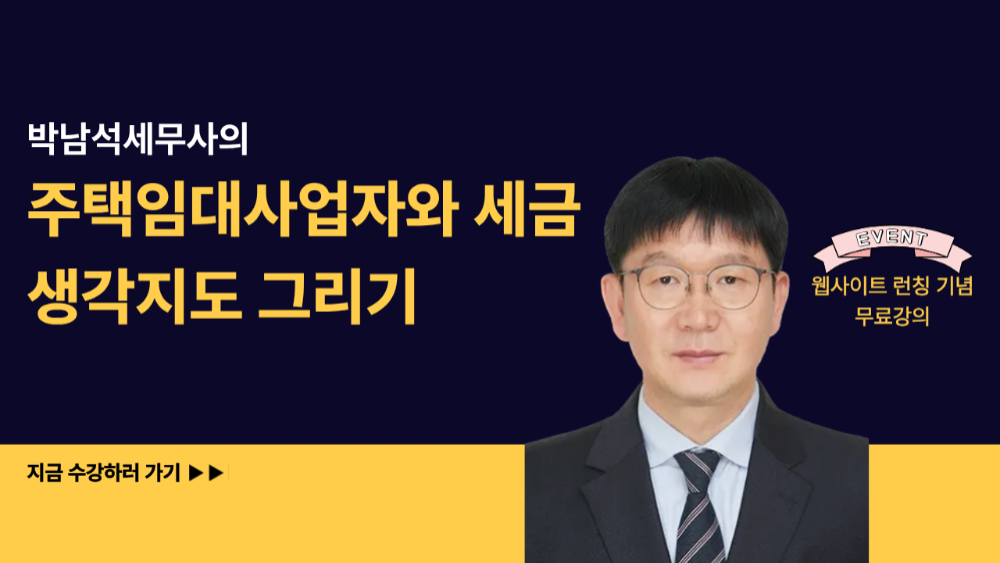 박남석세무사의

주택임대사업자와 세금 생각지도 그리기

EVENT

웹사이트 런칭 기념 무료강의

지금 수강하러 가기 ▶▶